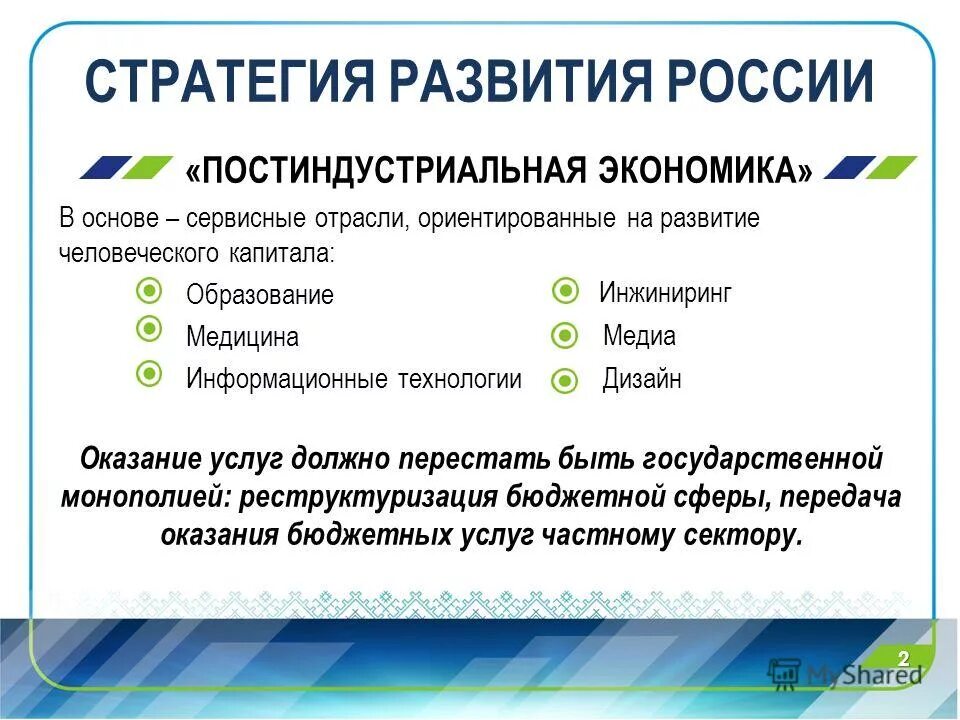 СТРАТЕГИЯ РАЗВИТИЯ РОССИИ

«ПОСТИНДУСТРИАЛЬНАЯ ЭКОНОМИКА»

В основе – сервисные отрасли, ориентированные на развитие человеческого капитала:

Образование
Медицина
Информационные технологии

Инжиниринг
Медиа
Дизайн

Оказание услуг должно перестать быть государственной монополией: реструктуризация бюджетной сферы, передача оказания бюджетных услуг частному сектору.

2

MyShared